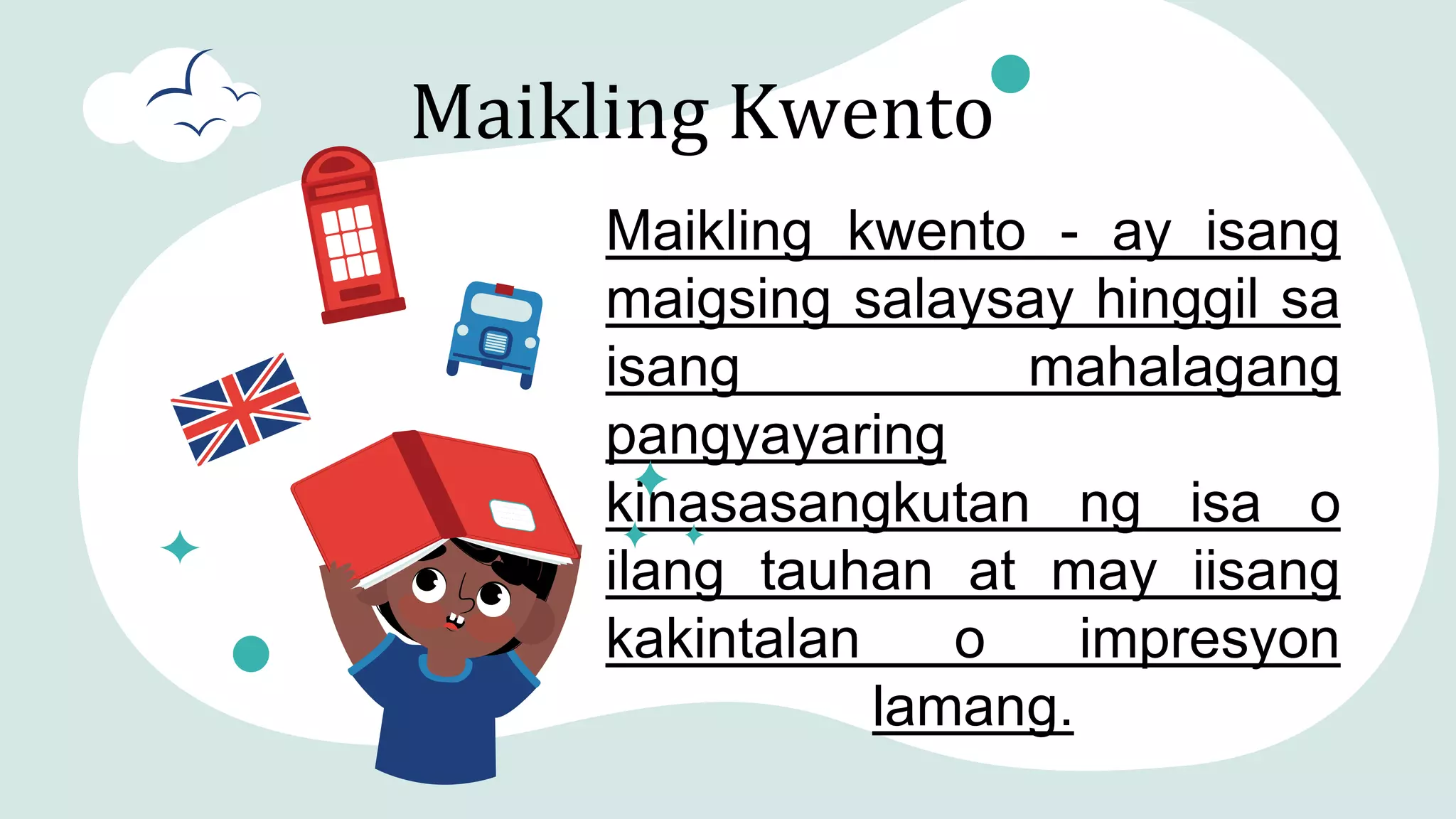 Maikling Kwento

Maikling kwento - ay isang maigsing salaysay hinggil sa isang mahalagang pangyayaring kinasasangkutan ng isa o ilang tauhan at may iisang kakintalan o impresyon lamang.